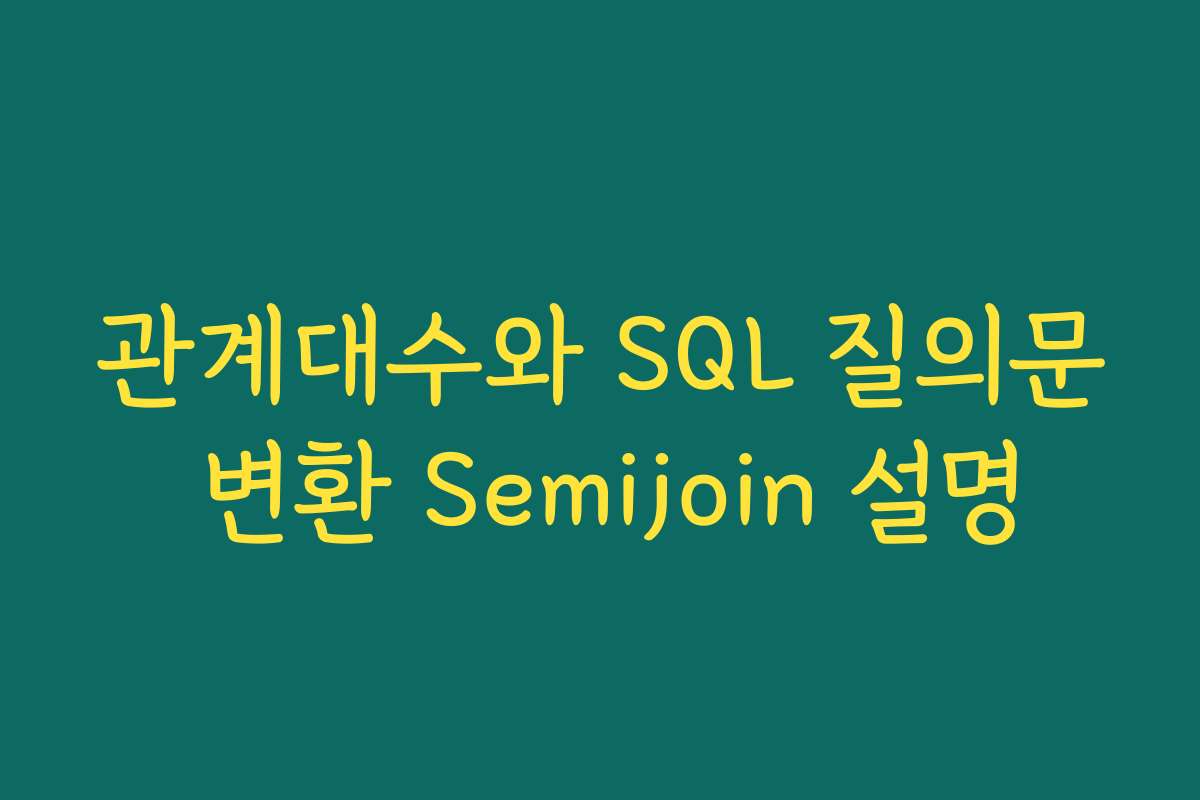 관계대수와 SQL 질의문 변환 Semijoin 설명